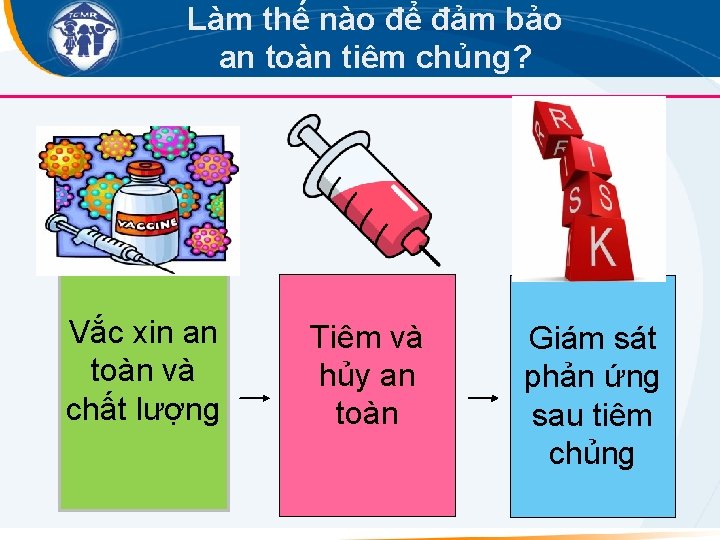 TCMR

Làm thế nào để đảm bảo an toàn tiêm chủng?

VACCINE

RISK

Vắc xin an toàn và chất lượng

Tiêm và hủy an toàn

Giám sát phản ứng sau tiêm chủng